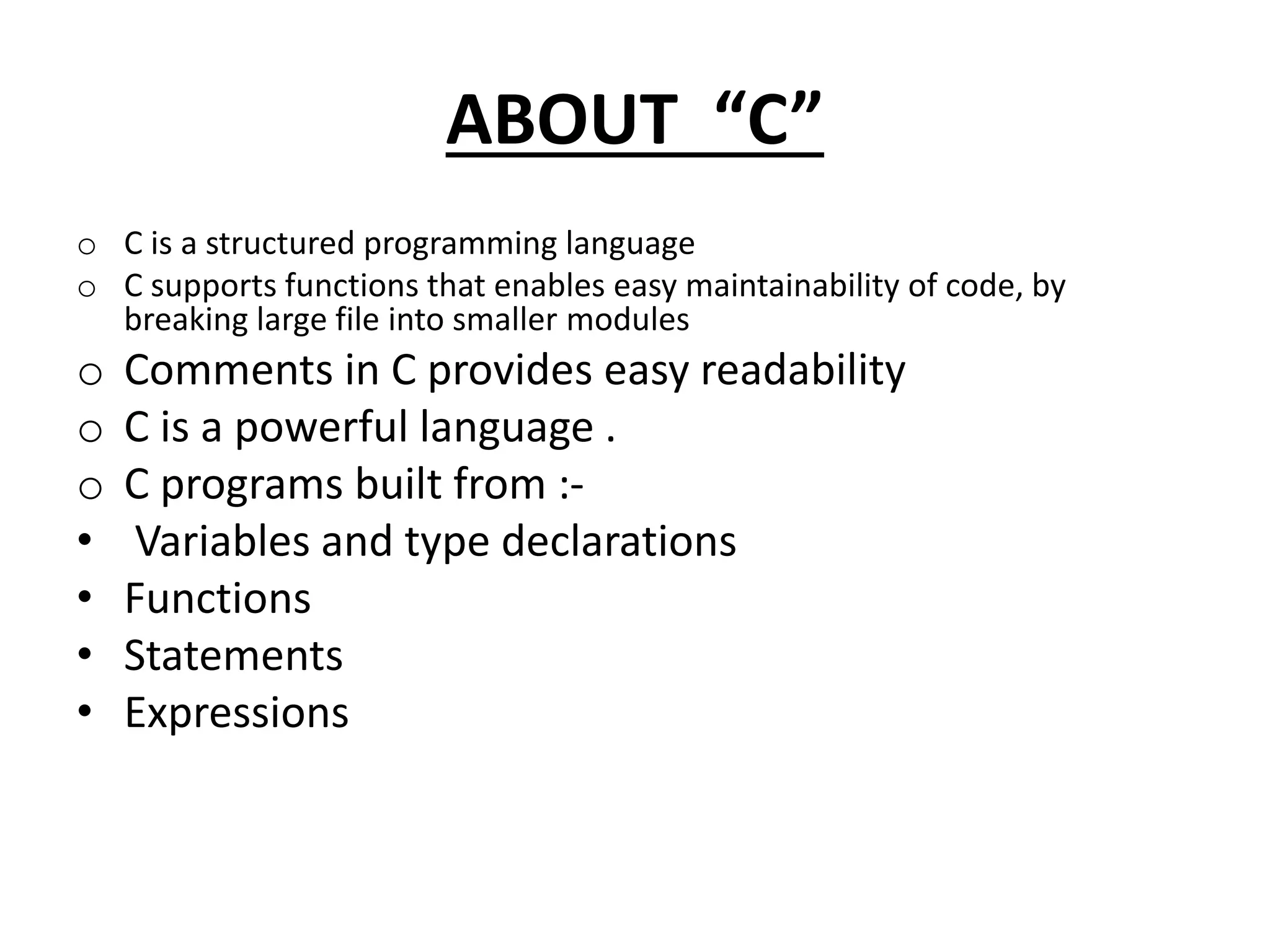 ABOUT “C”

o C is a structured programming language
o C supports functions that enables easy maintainability of code, by breaking large file into smaller modules
o Comments in C provides easy readability
o C is a powerful language .
o C programs built from :-
• Variables and type declarations
• Functions
• Statements
• Expressions